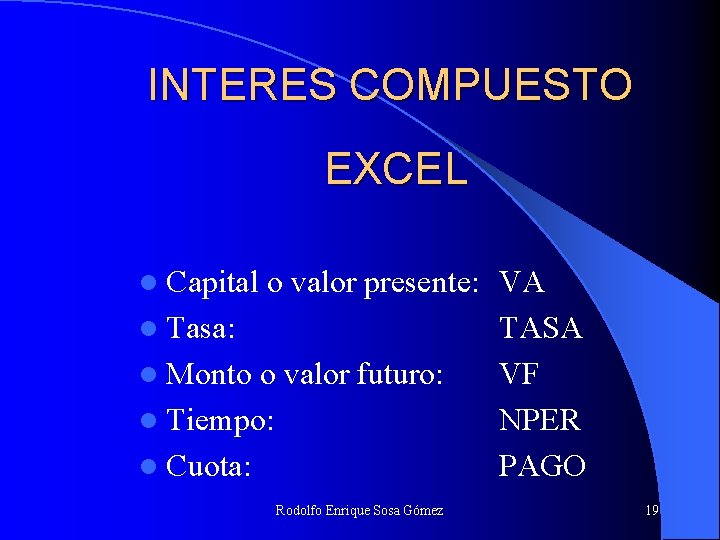 INTERES COMPUESTO

EXCEL

- Capital o valor presente: VA
- Tasa: TASA
- Monto o valor futuro: VF
- Tiempo: NPER
- Cuota: PAGO

Rodolfo Enrique Sosa Gómez

19